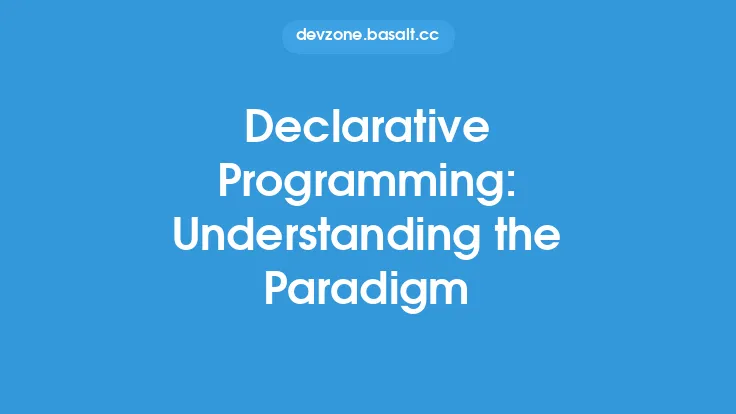 devzone.basalt.cc

Declarative Programming: Understanding the Paradigm